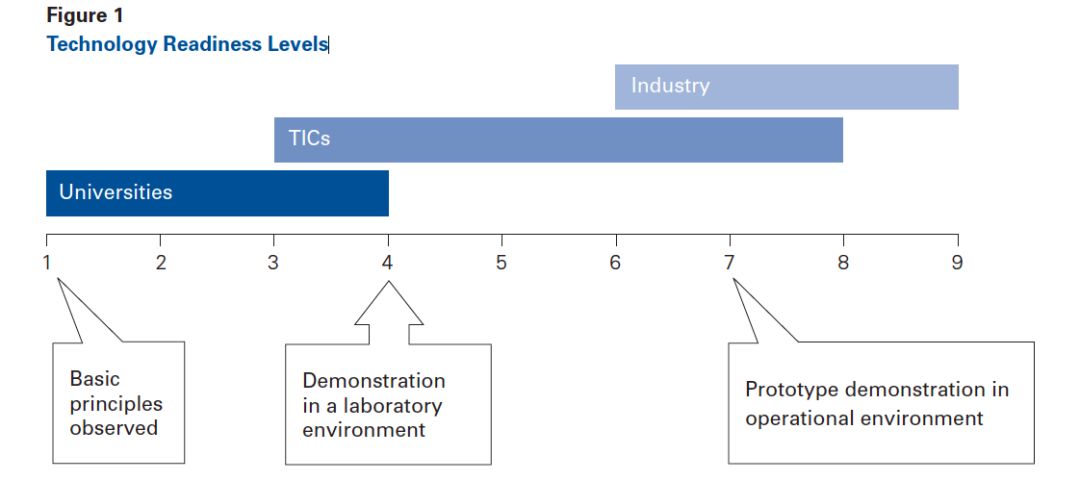 Figure 1
Technology Readiness Levels

Industry

TICs

Universities

1 2 3 4 5 6 7 8 9

Basic principles observed

Demonstration in a laboratory environment

Prototype demonstration in operational environment